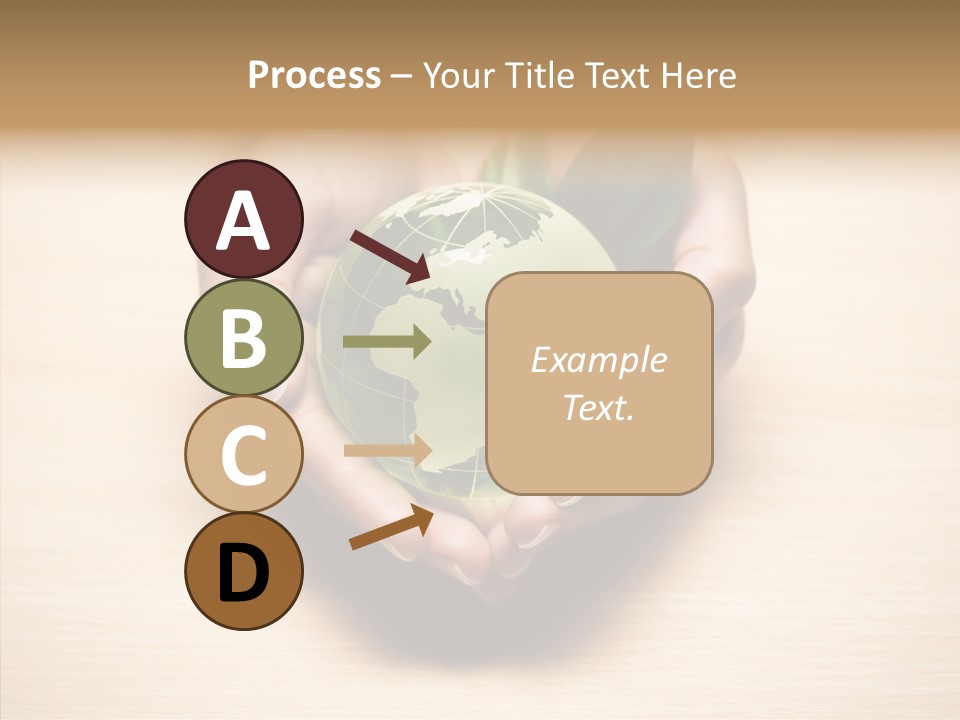 Process – Your Title Text Here

A

B

C

D

Example Text.